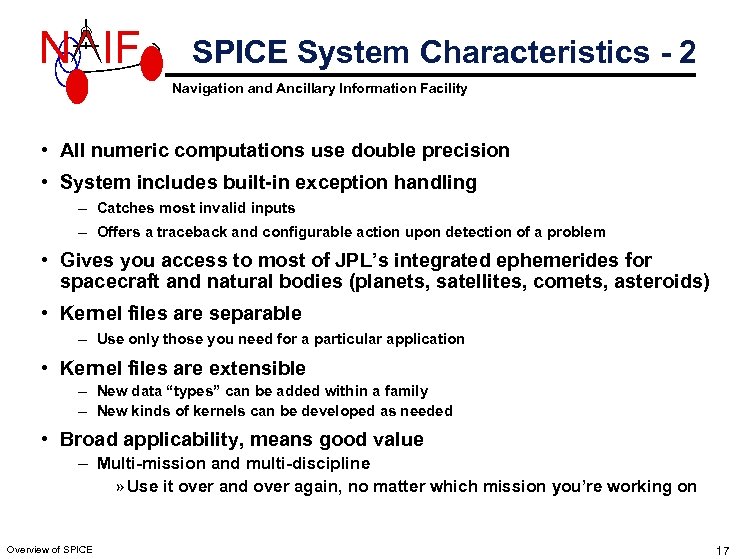 NAIF

SPICE System Characteristics - 2

Navigation and Ancillary Information Facility

• All numeric computations use double precision
• System includes built-in exception handling
– Catches most invalid inputs
– Offers a traceback and configurable action upon detection of a problem
• Gives you access to most of JPL's integrated ephemerides for spacecraft and natural bodies (planets, satellites, comets, asteroids)
• Kernel files are separable
– Use only those you need for a particular application
• Kernel files are extensible
– New data "types" can be added within a family
– New kinds of kernels can be developed as needed
• Broad applicability, means good value
– Multi-mission and multi-discipline
» Use it over and over again, no matter which mission you're working on

Overview of SPICE

17